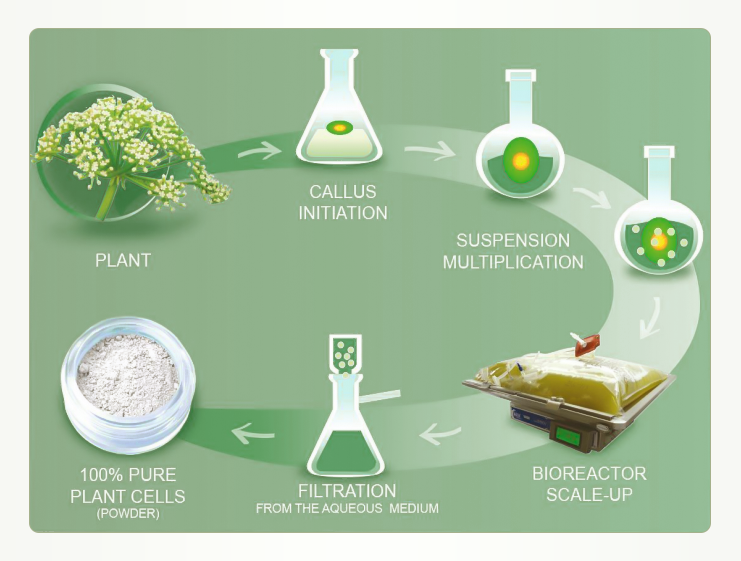 PLANT

CALLUS INITIATION

SUSPENSION MULTIPLICATION

BIOREACTOR SCALE-UP

FILTRATION
FROM THE AQUEOUS MEDIUM

100% PURE PLANT CELLS
(POWDER)